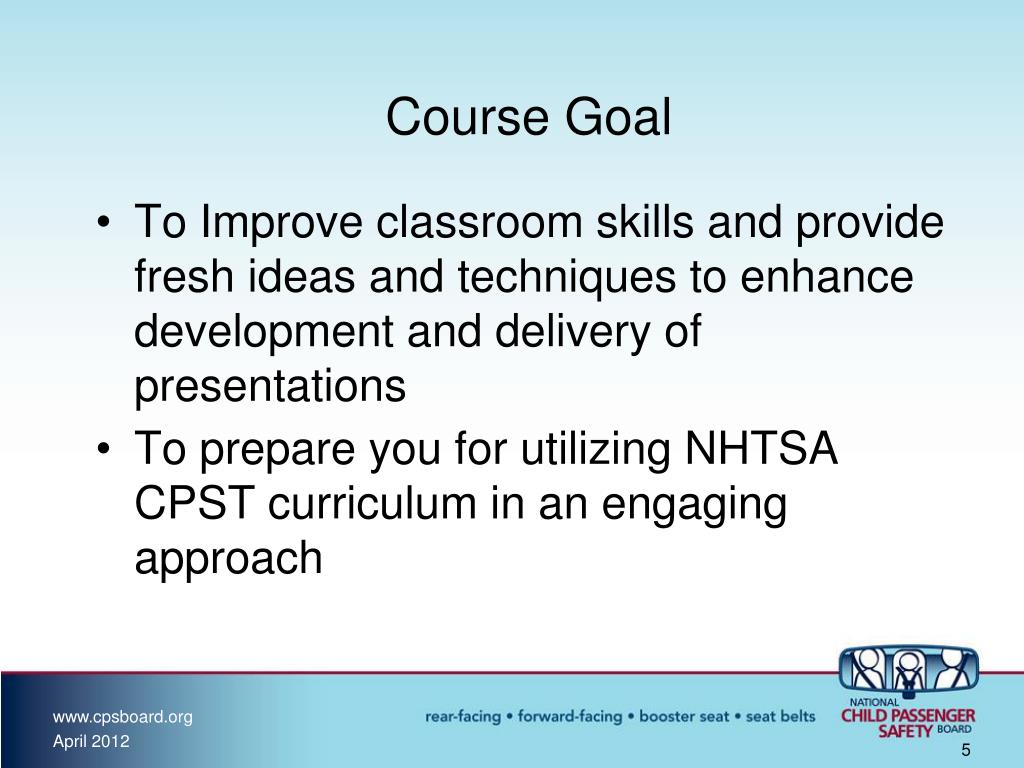 Course Goal

• To Improve classroom skills and provide fresh ideas and techniques to enhance development and delivery of presentations
• To prepare you for utilizing NHTSA CPST curriculum in an engaging approach

www.cpsboard.org
April 2012

rear-facing • forward-facing • booster seat • seat belts

NATIONAL CHILD PASSENGER SAFETY BOARD

5